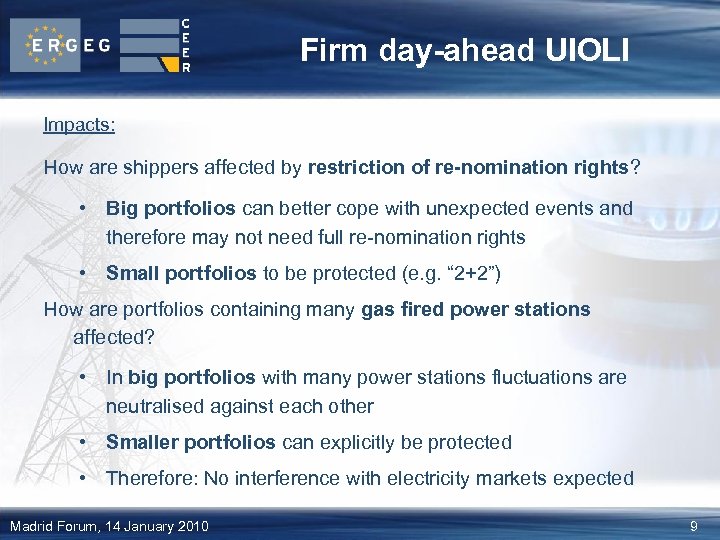 ERGEG

CEER

Firm day-ahead UIOLI

Impacts:

How are shippers affected by restriction of re-nomination rights?

• Big portfolios can better cope with unexpected events and therefore may not need full re-nomination rights

• Small portfolios to be protected (e.g. “2+2”)

How are portfolios containing many gas fired power stations affected?

• In big portfolios with many power stations fluctuations are neutralised against each other

• Smaller portfolios can explicitly be protected

• Therefore: No interference with electricity markets expected

Madrid Forum, 14 January 2010

9